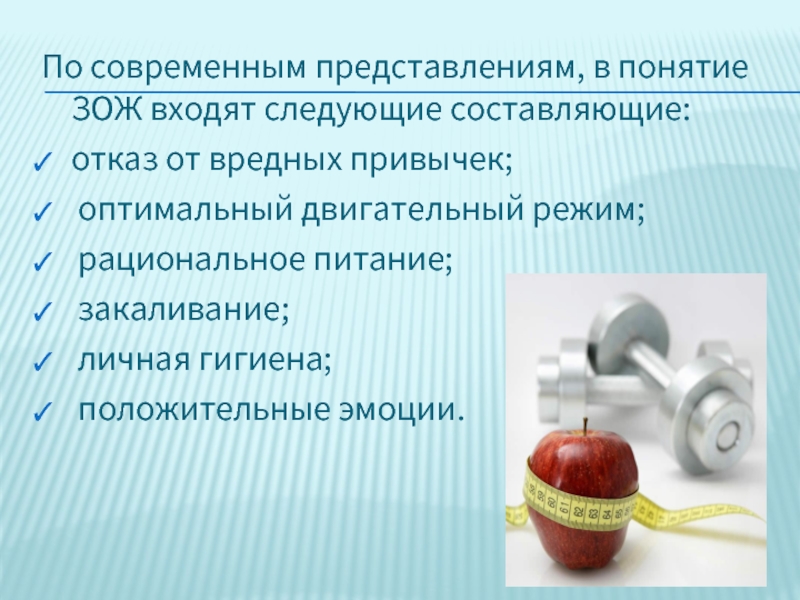 По современным представлениям, в понятие ЗОЖ входят следующие составляющие:

✓ отказ от вредных привычек;
✓ оптимальный двигательный режим;
✓ рациональное питание;
✓ закаливание;
✓ личная гигиена;
✓ положительные эмоции.